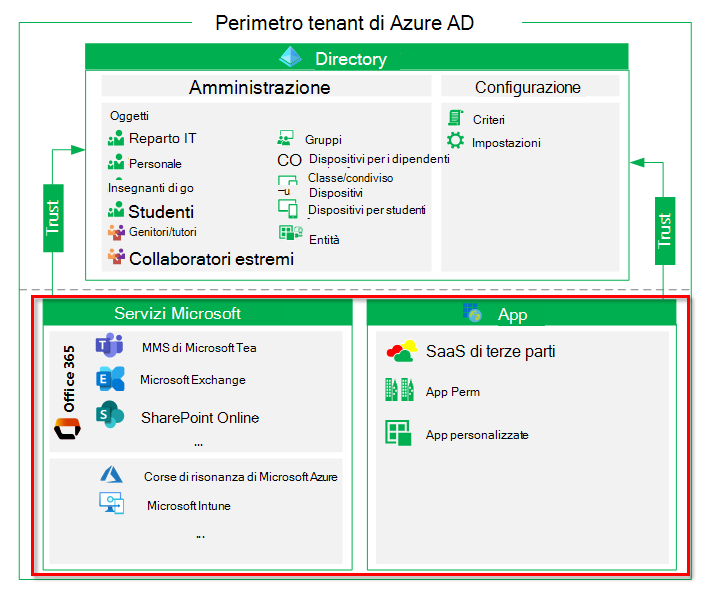 Perimetro tenant di Azure AD

Directory

Amministrazione

Oggetti

Reparto IT

Personale

Insegnanti di go

Studenti

Genitori/tutori

Collaboratori estremi

Gruppi

CO Dispositivi per i dipendenti

Classe/condiviso Dispositivi

Dispositivi per studenti

Entità

Configurazione

Criteri

Impostazioni

Trust

Trust

Servizi Microsoft

Office 365

MMS di Microsoft Tea

Microsoft Exchange

SharePoint Online

...

Corse di risonanza di Microsoft Azure

Microsoft Intune

...

App

SaaS di terze parti

App Perm

App personalizzate